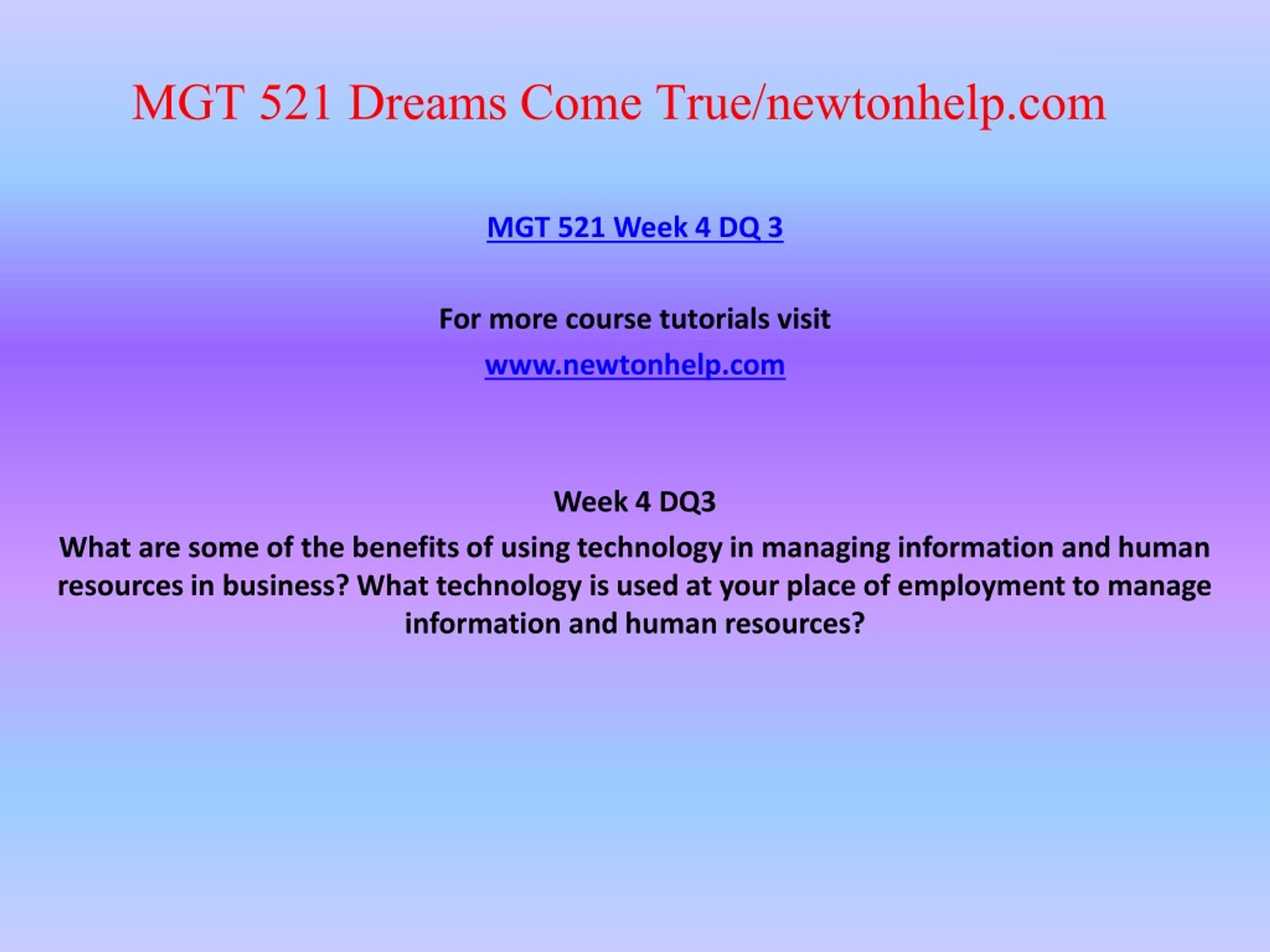 MGT 521 Dreams Come True/newtonhelp.com

MGT 521 Week 4 DQ 3

For more course tutorials visit

www.newtonhelp.com

Week 4 DQ3

What are some of the benefits of using technology in managing information and human resources in business? What technology is used at your place of employment to manage information and human resources?